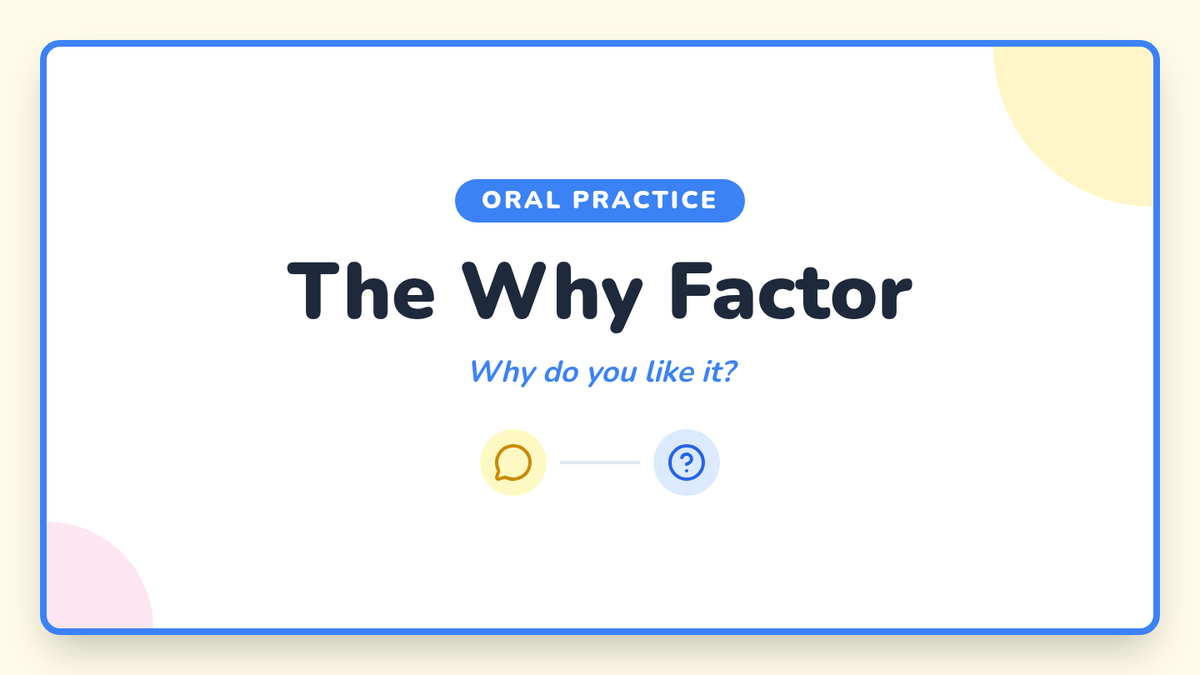 ORAL PRACTICE

The Why Factor

Why do you like it?

?